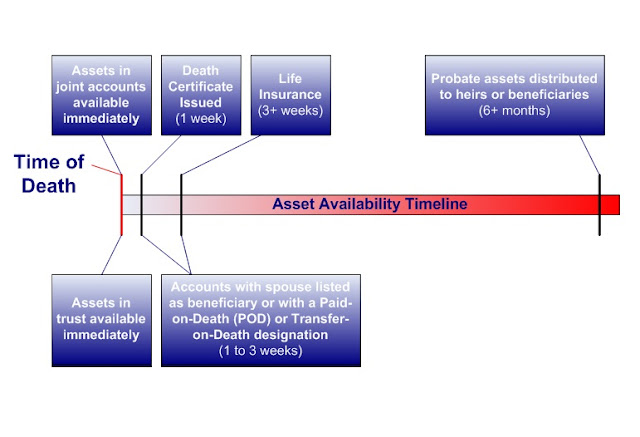 Assets in joint accounts available immediately

Death Certificate Issued (1 week)

Life Insurance (3+ weeks)

Probate assets distributed to heirs or beneficiaries (6+ months)

Time of Death

Asset Availability Timeline

Assets in trust available immediately

Accounts with spouse listed as beneficiary or with a Paid-on-Death (POD) or Transfer-on-Death designation (1 to 3 weeks)